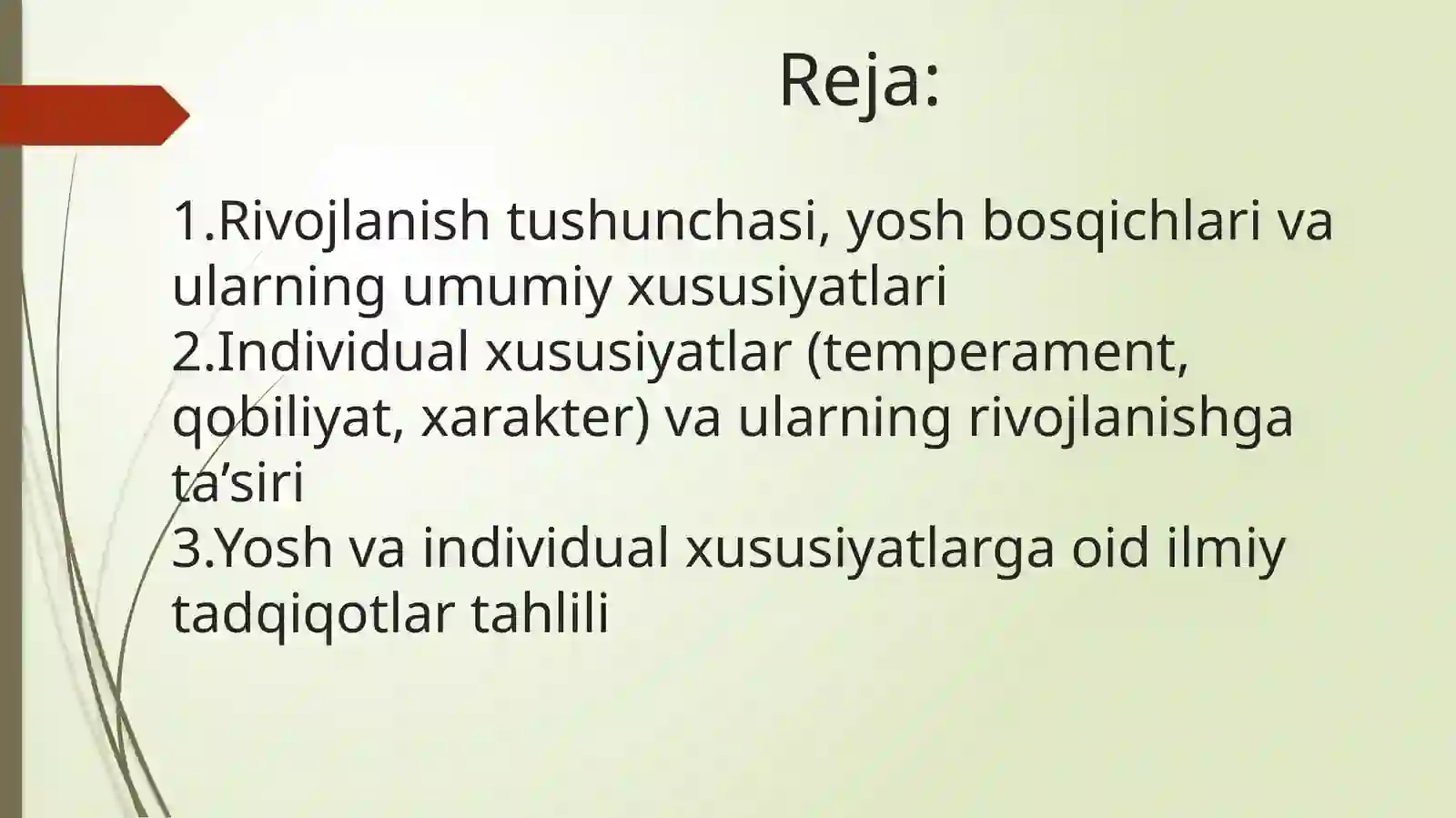 Reja:

1.Rivojlanish tushunchasi, yosh bosqichlari va ularning umumiy xususiyatlari
2.Individual xususiyatlar (temperament, qobiliyat, xarakter) va ularning rivojlanishga ta’siri
3.Yosh va individual xususiyatlarga oid ilmiy tadqiqotlar tahlili